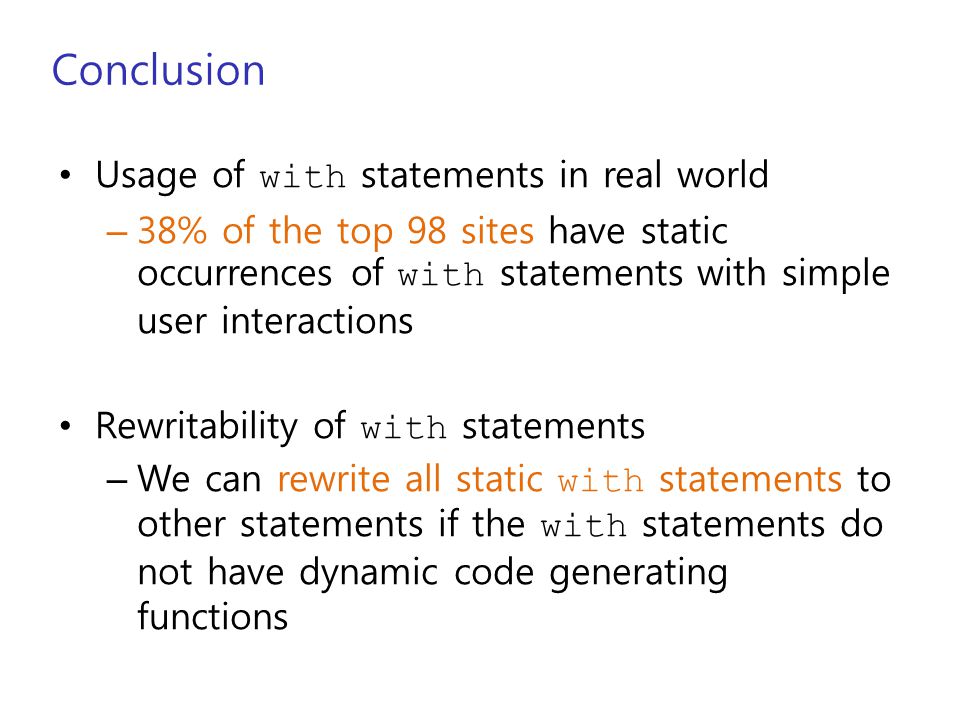 Conclusion

• Usage of with statements in real world
– 38% of the top 98 sites have static occurrences of with statements with simple user interactions

• Rewritability of with statements
– We can rewrite all static with statements to other statements if the with statements do not have dynamic code generating functions